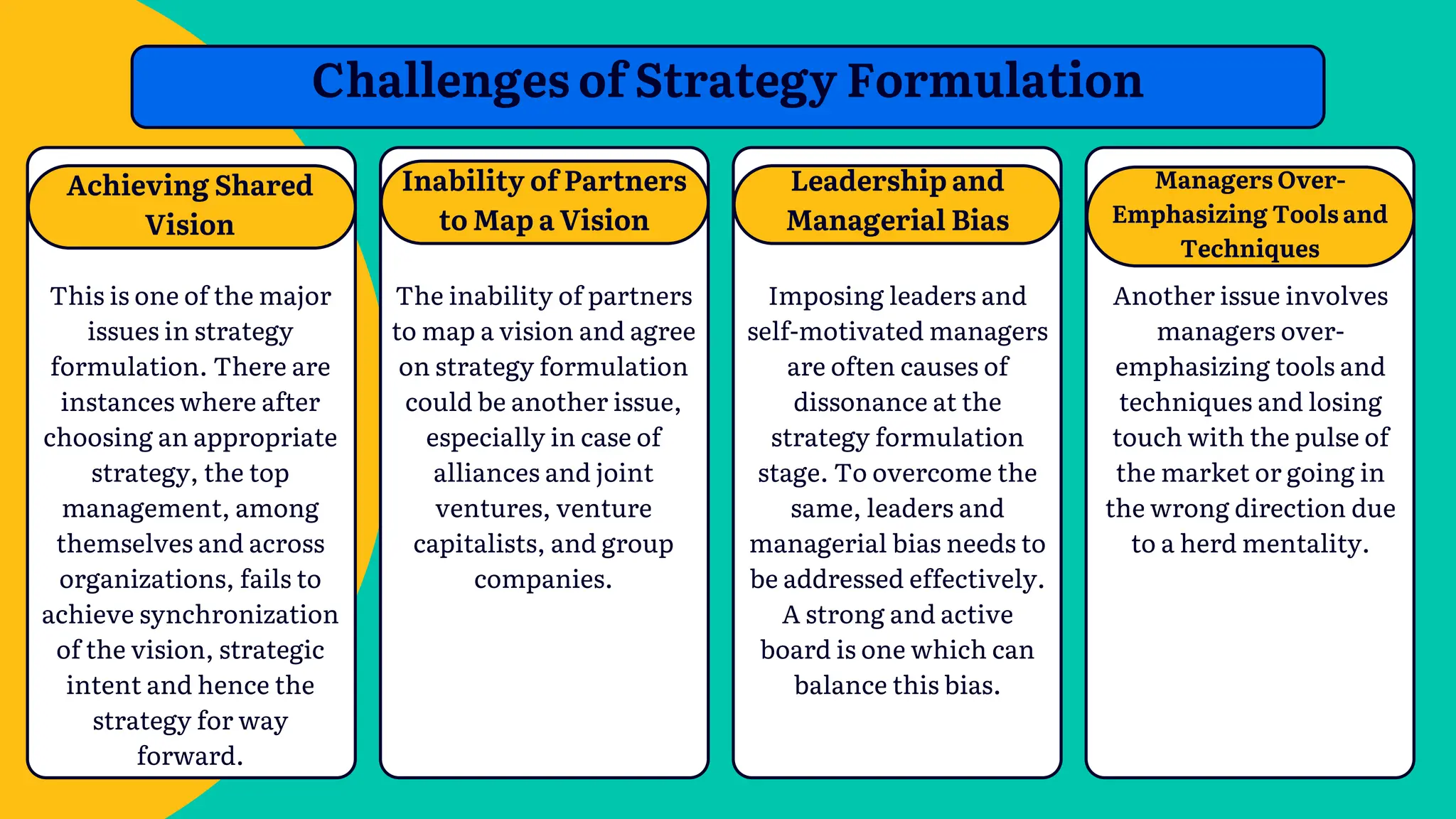 Challenges of Strategy Formulation

Achieving Shared Vision

This is one of the major issues in strategy formulation. There are instances where after choosing an appropriate strategy, the top management, among themselves and across organizations, fails to achieve synchronization of the vision, strategic intent and hence the strategy for way forward.

Inability of Partners to Map a Vision

The inability of partners to map a vision and agree on strategy formulation could be another issue, especially in case of alliances and joint ventures, venture capitalists, and group companies.

Leadership and Managerial Bias

Imposing leaders and self-motivated managers are often causes of dissonance at the strategy formulation stage. To overcome the same, leaders and managerial bias needs to be addressed effectively. A strong and active board is one which can balance this bias.

Managers Over-Emphasizing Tools and Techniques

Another issue involves managers over-emphasizing tools and techniques and losing touch with the pulse of the market or going in the wrong direction due to a herd mentality.